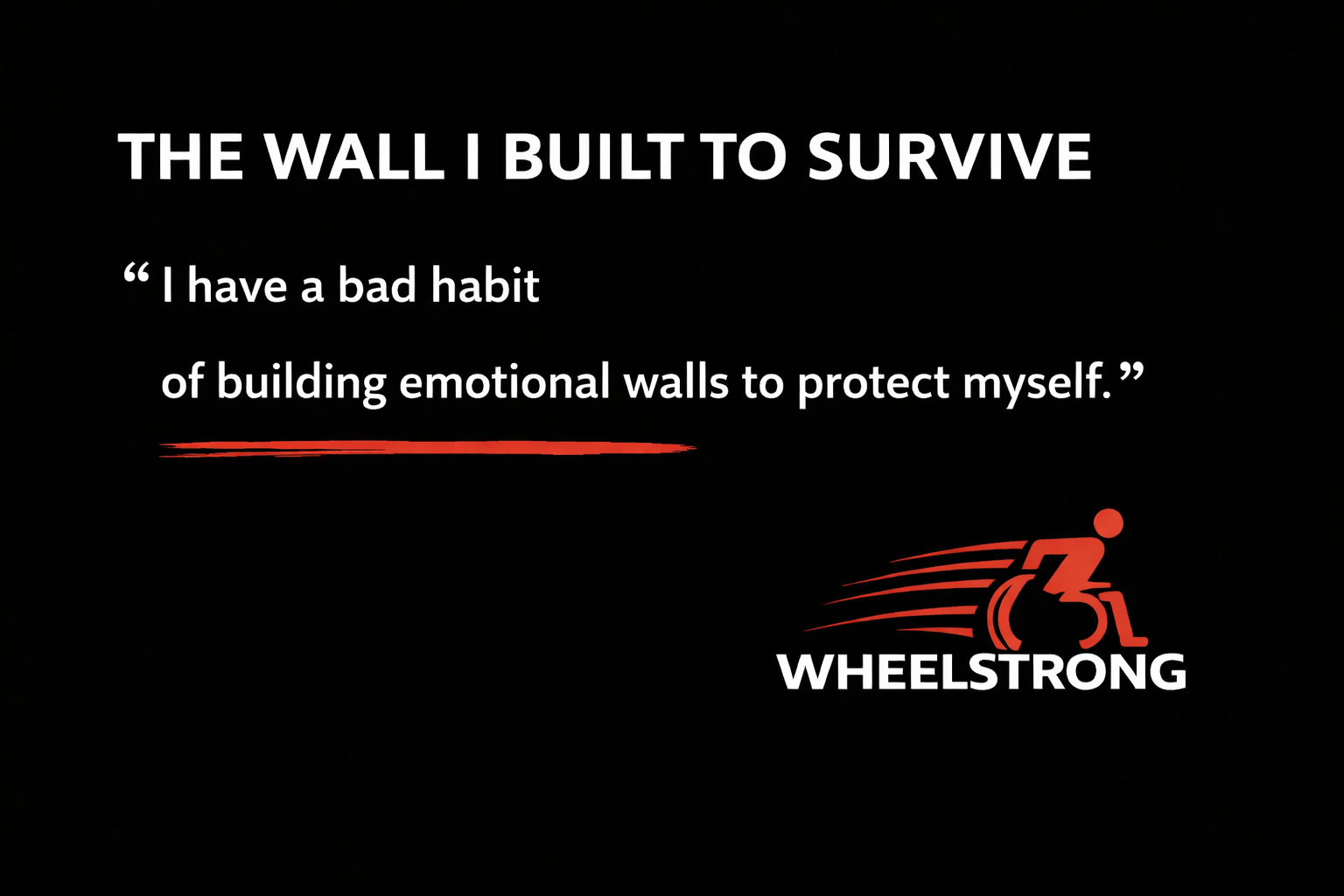 THE WALL I BUILT TO SURVIVE

“I have a bad habit of building emotional walls to protect myself.”

WHEELSTRONG